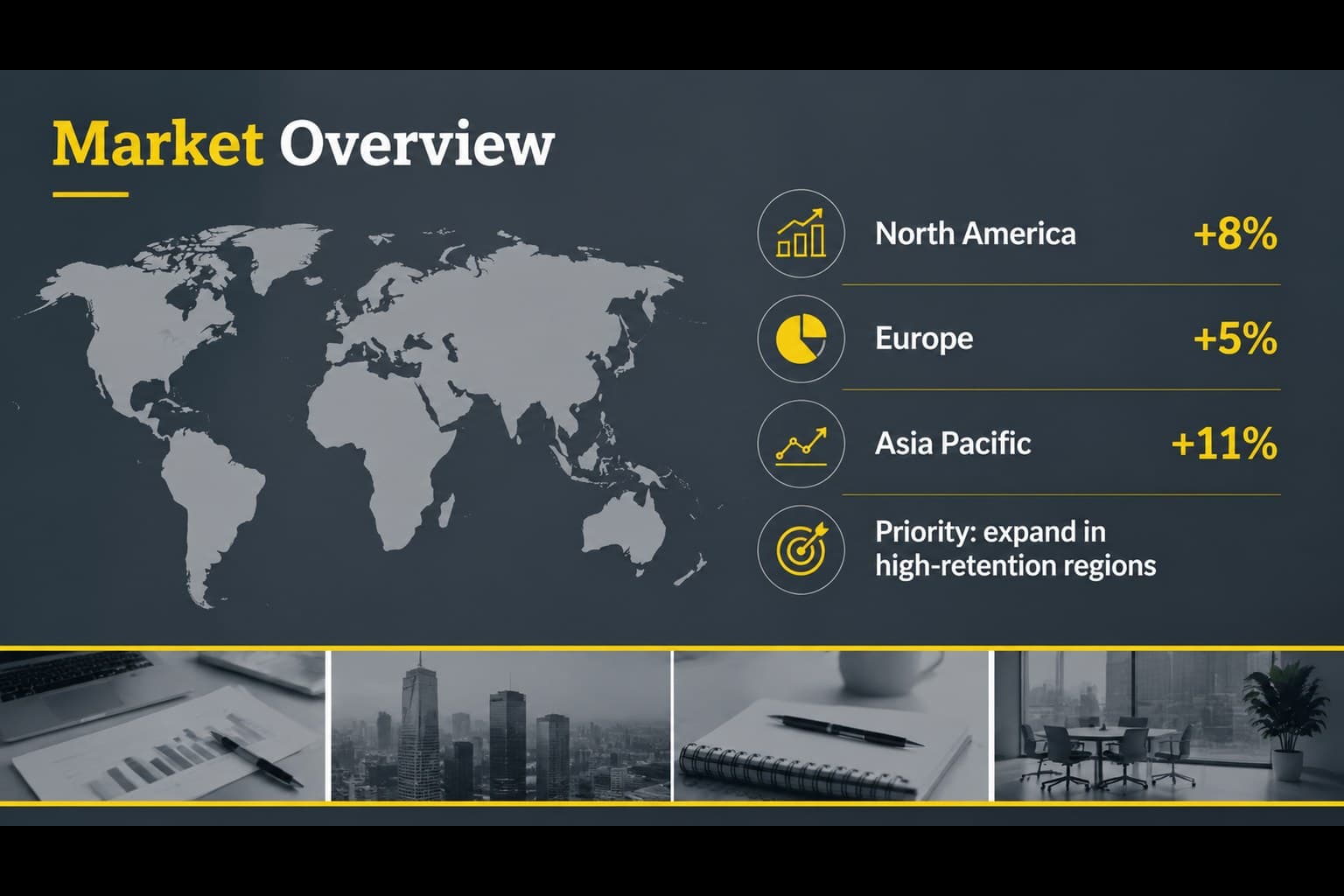 Market Overview

North America +8%

Europe +5%

Asia Pacific +11%

Priority: expand in high-retention regions